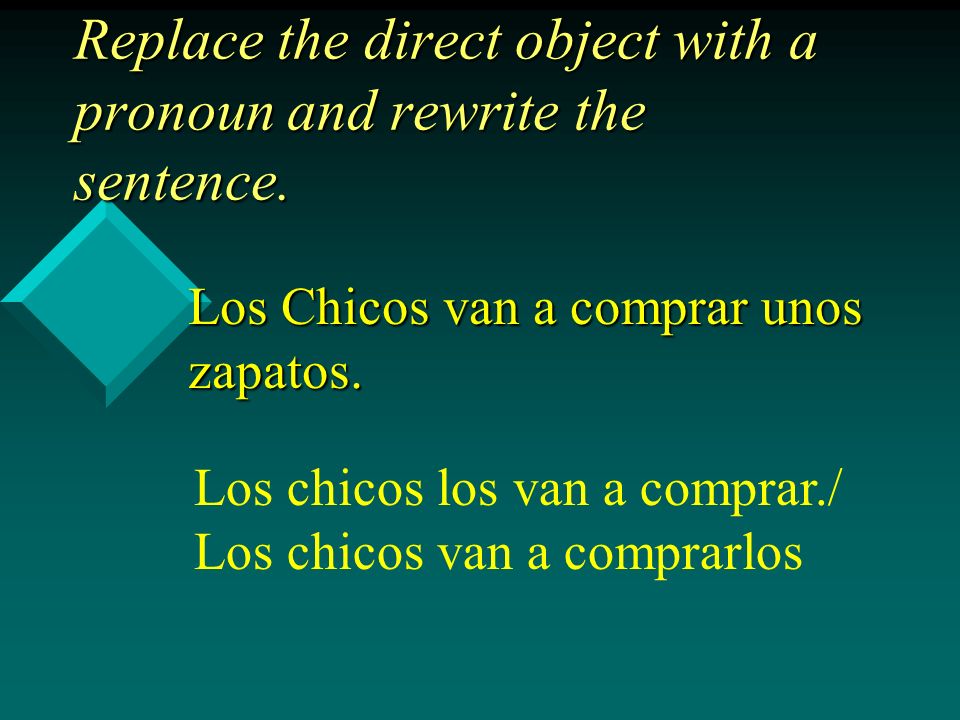 Replace the direct object with a pronoun and rewrite the sentence.

Los Chicos van a comprar unos zapatos.

Los chicos los van a comprar./ Los chicos van a comprarlos